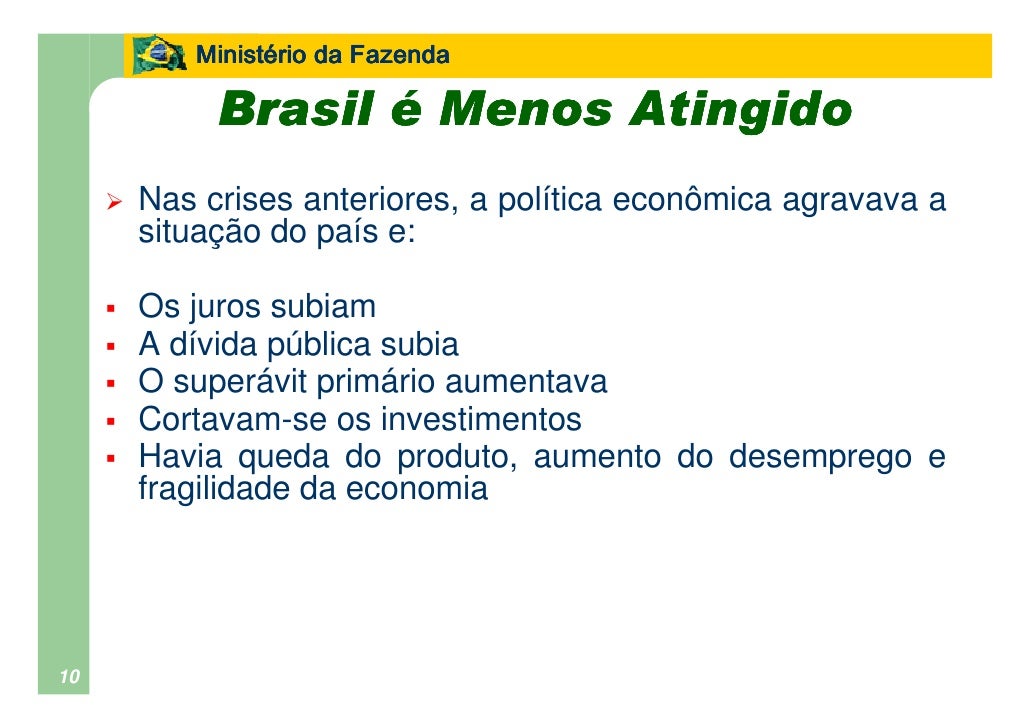 Ministério da Fazenda

Brasil é Menos Atingido

➢ Nas crises anteriores, a política econômica agravava a situação do país e:

▪ Os juros subiam
▪ A dívida pública subia
▪ O superávit primário aumentava
▪ Cortavam-se os investimentos
▪ Havia queda do produto, aumento do desemprego e fragilidade da economia

10